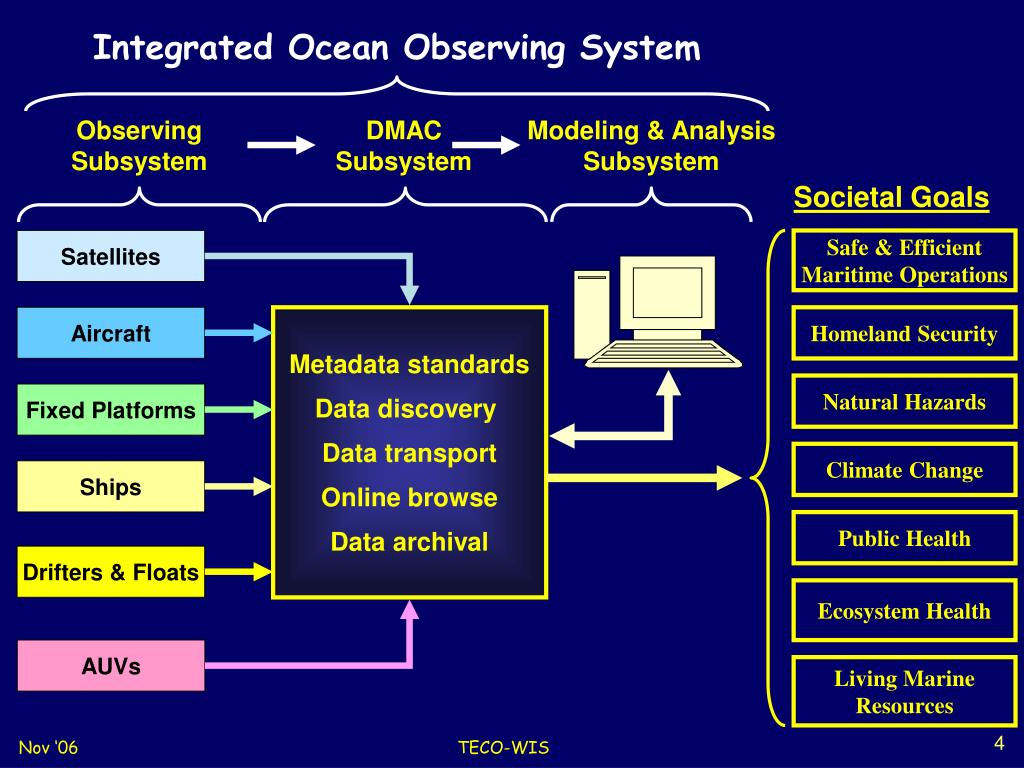 Integrated Ocean Observing System

Observing Subsystem

DMAC Subsystem

Modeling & Analysis Subsystem

Societal Goals

Satellites

Aircraft

Fixed Platforms

Ships

Drifters & Floats

AUVs

Metadata standards
Data discovery
Data transport
Online browse
Data archival

Safe & Efficient Maritime Operations

Homeland Security

Natural Hazards

Climate Change

Public Health

Ecosystem Health

Living Marine Resources

Nov '06

TECO-WIS

4